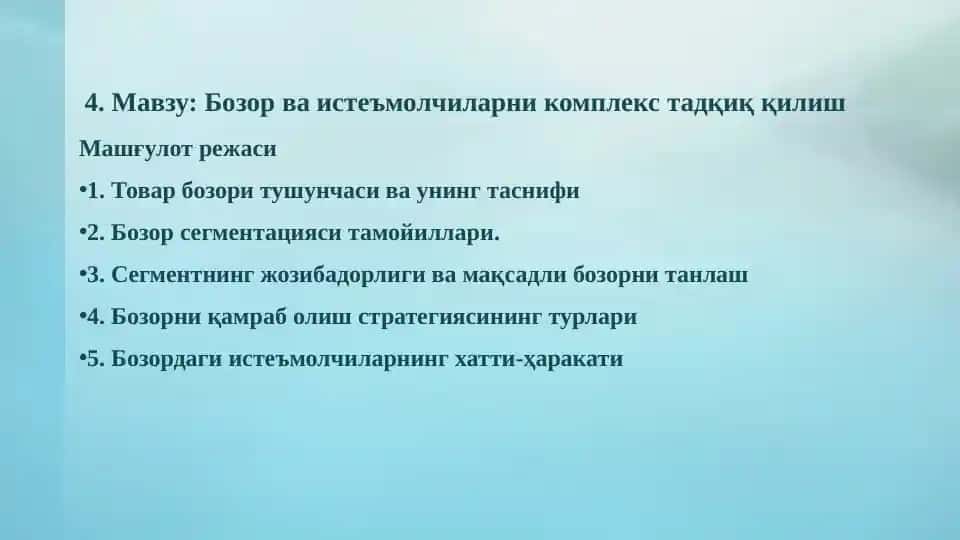 4. Мавзу: Бозор ва истеъмолчиларни комплекс тадқиқ қилиш

Машғулот режаси

•1. Товар бозори тушунчаси ва унинг таснифи

•2. Бозор сегментацияси тамойиллари.

•3. Сегментнинг жозибадорлиги ва мақсадли бозорни танлаш

•4. Бозорни қамраб олиш стратегиясининг турлари

•5. Бозордаги истеъмолчиларнинг хатти-ҳаракати